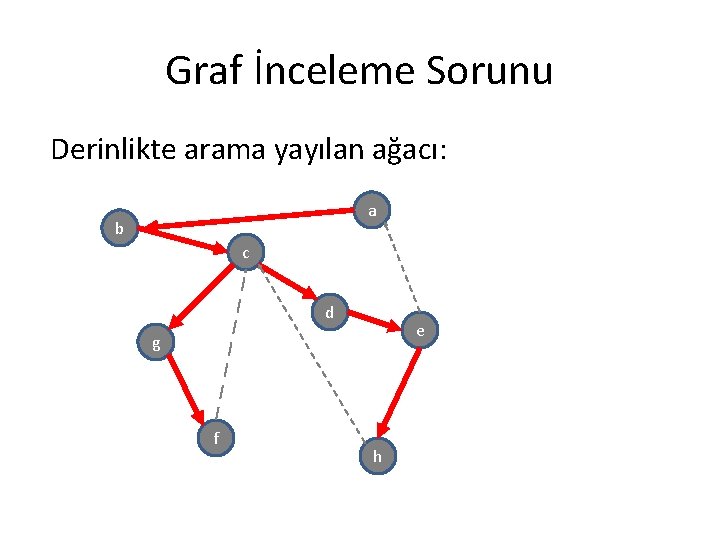 Graf İnceleme Sorunu

Derinlikte arama yayılan ağacı:

a

b

c

d

e

g

f

h